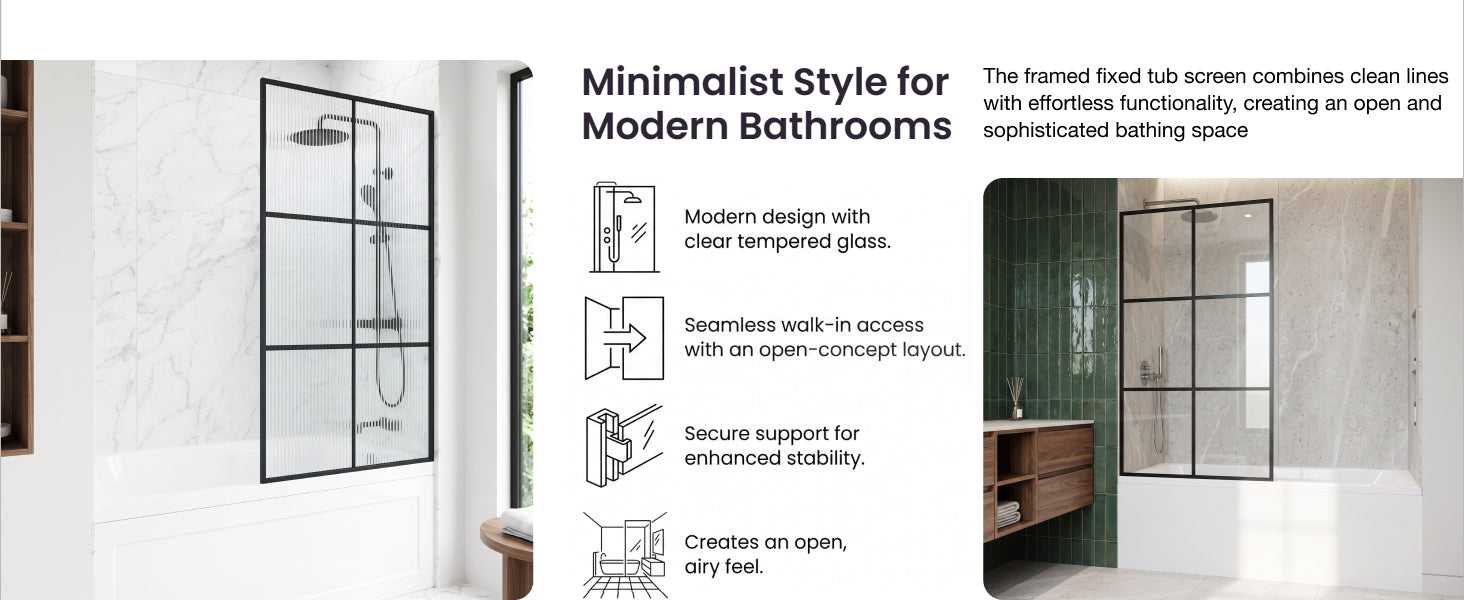 Minimalist Style for Modern Bathrooms

The framed fixed tub screen combines clean lines with effortless functionality, creating an open and sophisticated bathing space

Modern design with clear tempered glass.

Seamless walk-in access with an open-concept layout.

Secure support for enhanced stability.

Creates an open, airy feel.